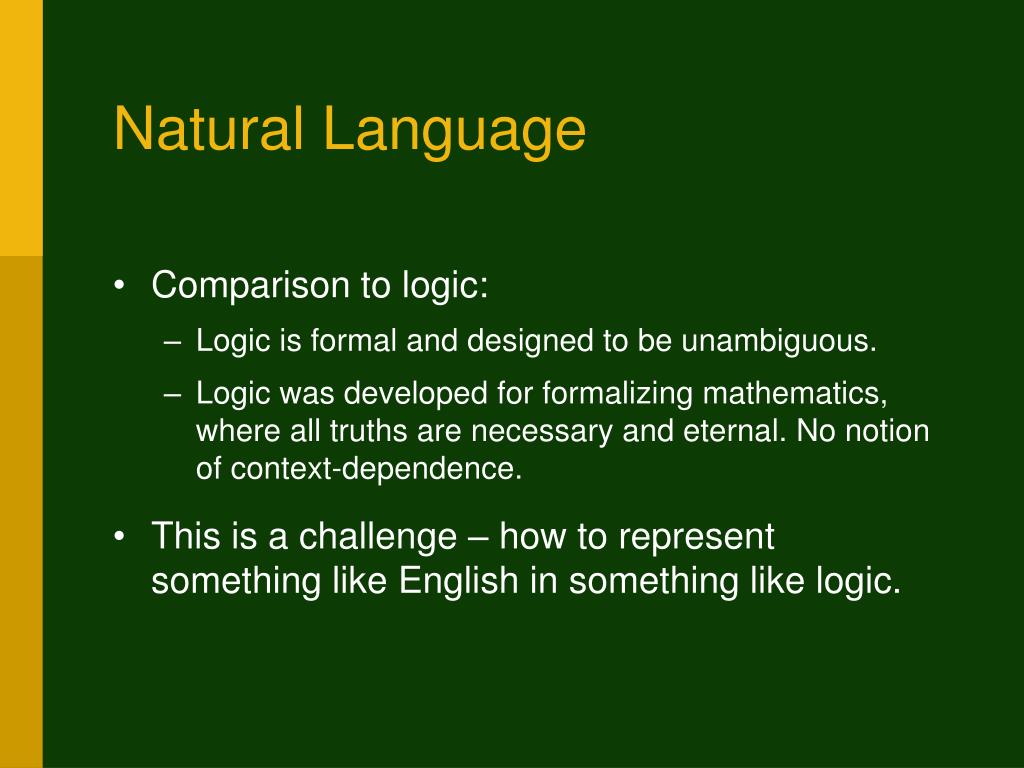 Natural Language

• Comparison to logic:
– Logic is formal and designed to be unambiguous.
– Logic was developed for formalizing mathematics, where all truths are necessary and eternal. No notion of context-dependence.

• This is a challenge – how to represent something like English in something like logic.